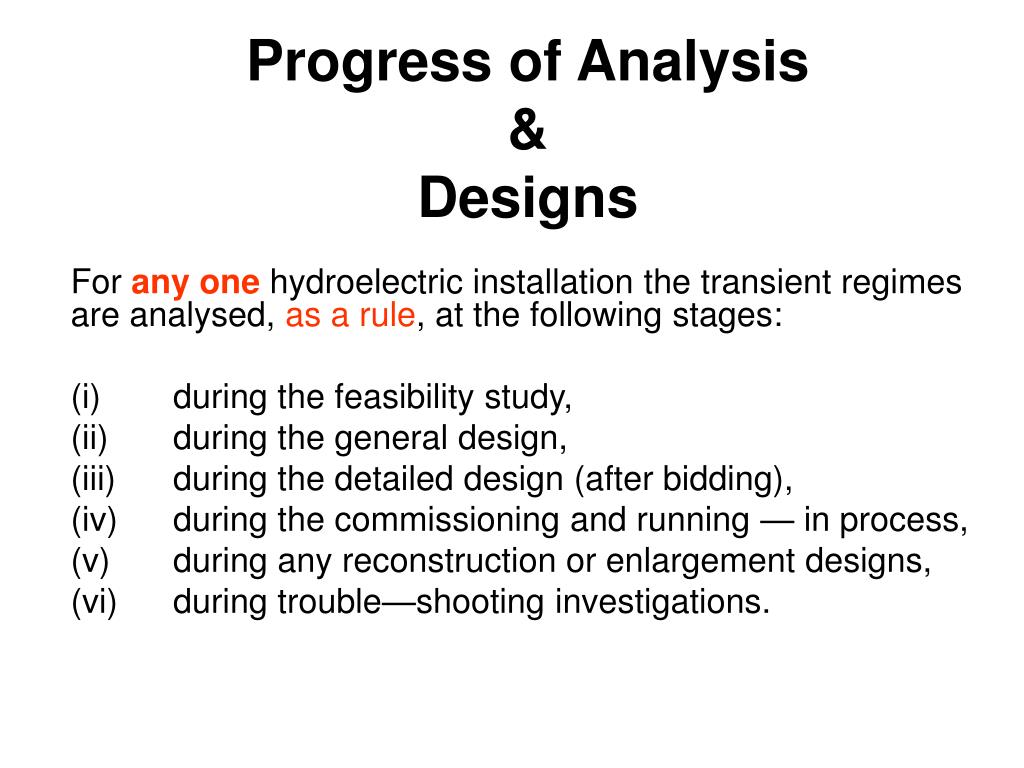 Progress of Analysis
&
Designs

For any one hydroelectric installation the transient regimes are analysed, as a rule, at the following stages:

(i) during the feasibility study,
(ii) during the general design,
(iii) during the detailed design (after bidding),
(iv) during the commissioning and running — in process,
(v) during any reconstruction or enlargement designs,
(vi) during trouble—shooting investigations.